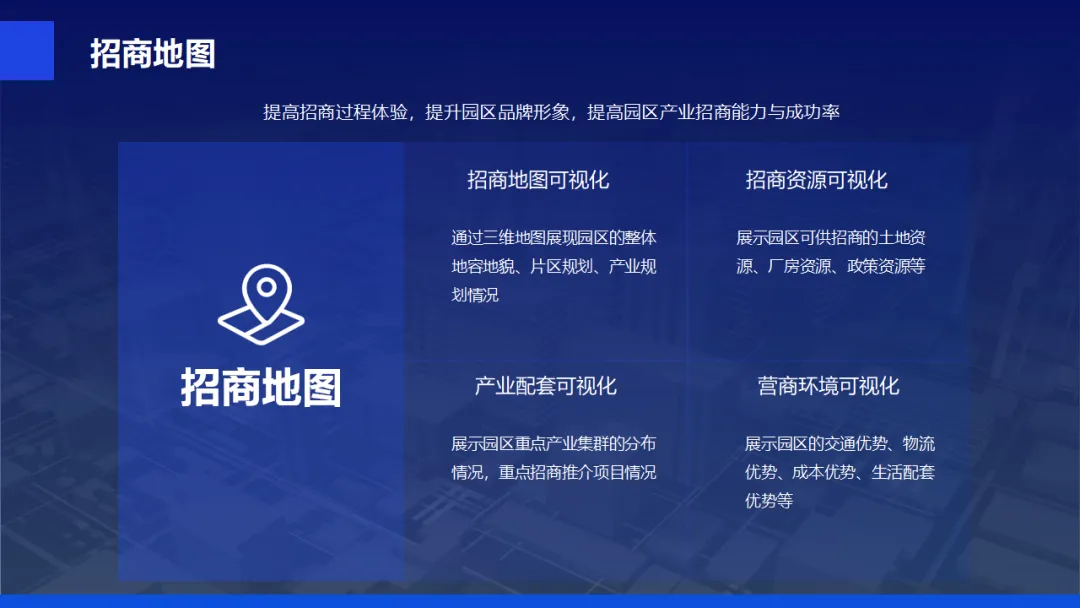 招商地图

提高招商过程体验，提升园区品牌形象，提高园区产业招商能力与成功率

招商地图

招商地图可视化

通过三维地图展现园区的整体地容地貌、片区规划、产业规划情况

招商资源可视化

展示园区可供招商的土地资源、厂房资源、政策资源等

产业配套可视化

展示园区重点产业集群的分布情况，重点招商推介项目情况

营商环境可视化

展示园区的交通优势、物流优势、成本优势、生活配套优势等